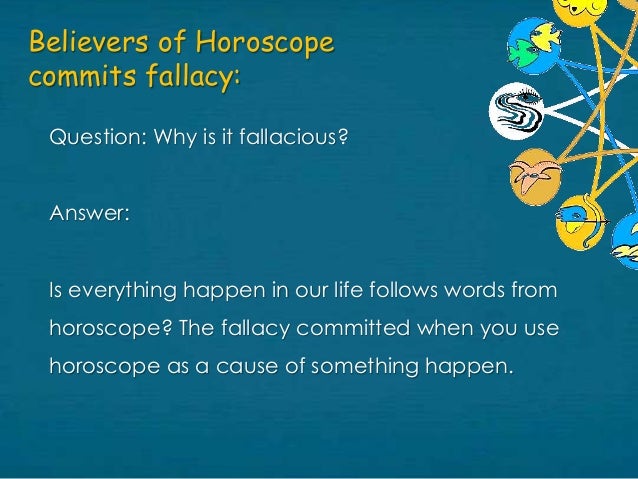 Believers of Horoscope commits fallacy:

Question: Why is it fallacious?

Answer:

Is everything happen in our life follows words from horoscope? The fallacy committed when you use horoscope as a cause of something happen.